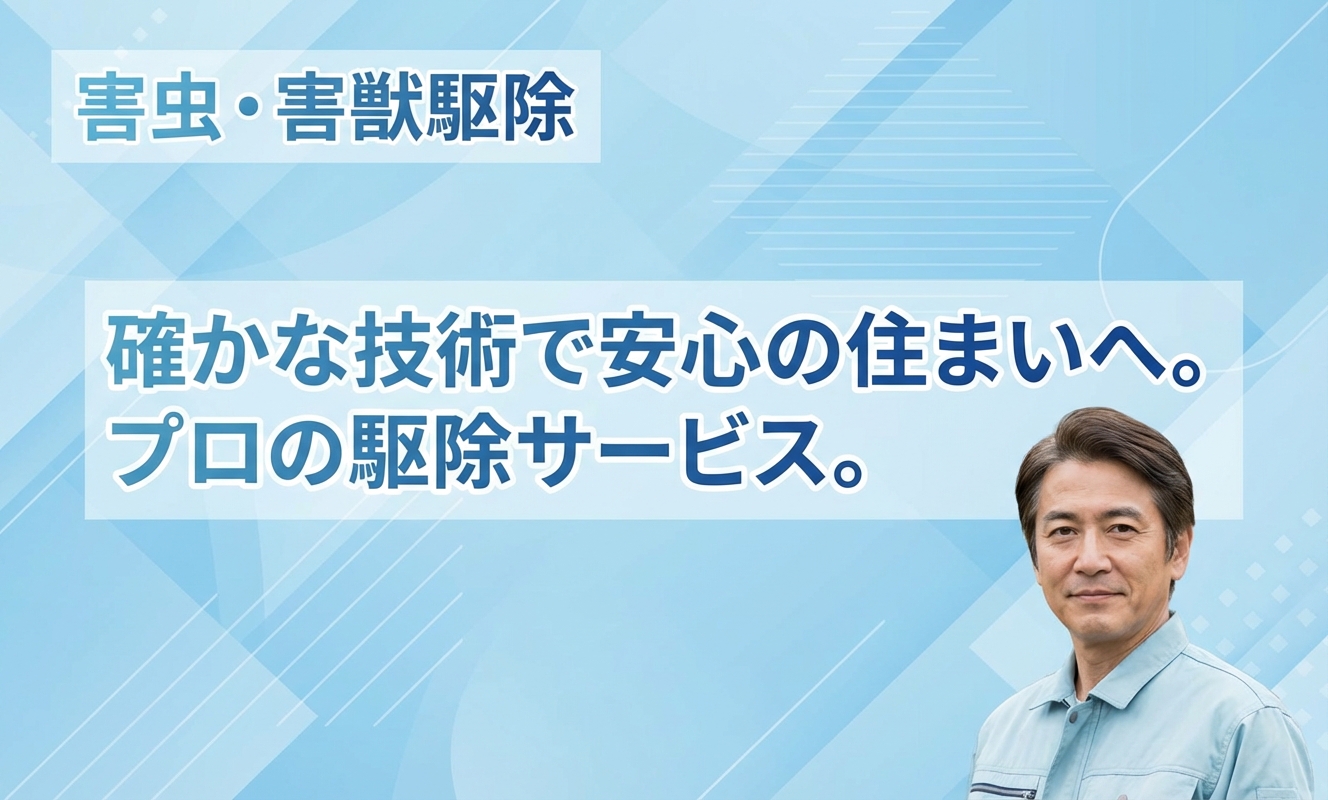 害虫・害獣駆除

確かな技術で安心の住まいへ。
プロの駆除サービス。